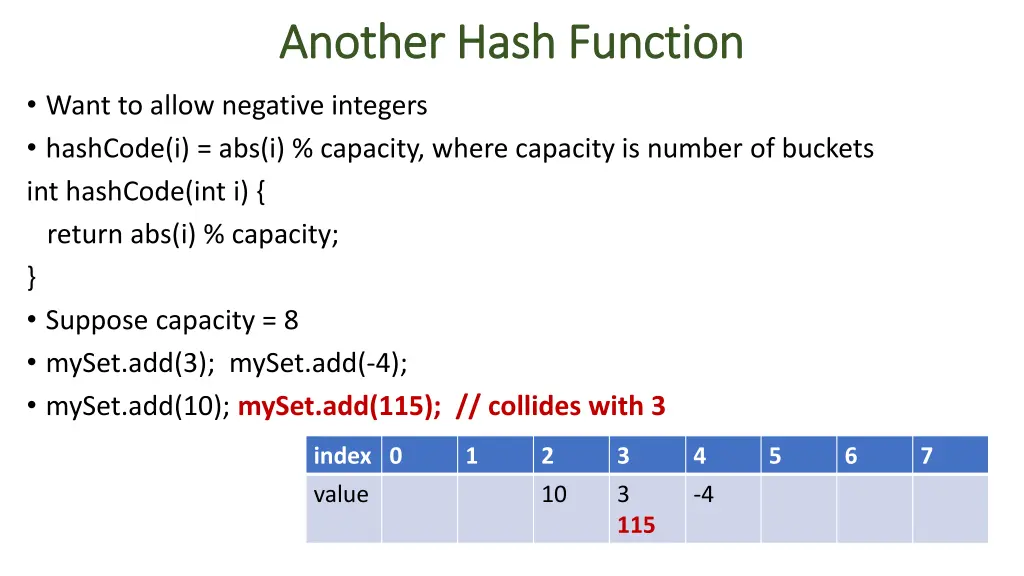 Another Hash Function

• Want to allow negative integers
• hashCode(i) = abs(i) % capacity, where capacity is number of buckets

int hashCode(int i) {
  return abs(i) % capacity;
}

• Suppose capacity = 8
• mySet.add(3); mySet.add(-4);
• mySet.add(10); mySet.add(115); // collides with 3

| index | 0 | 1 | 2 | 3 | 4 | 5 | 6 | 7 |
|---|---|---|---|---|---|---|---|---|
| value | | | 10 | 3 115 | -4 | | | |